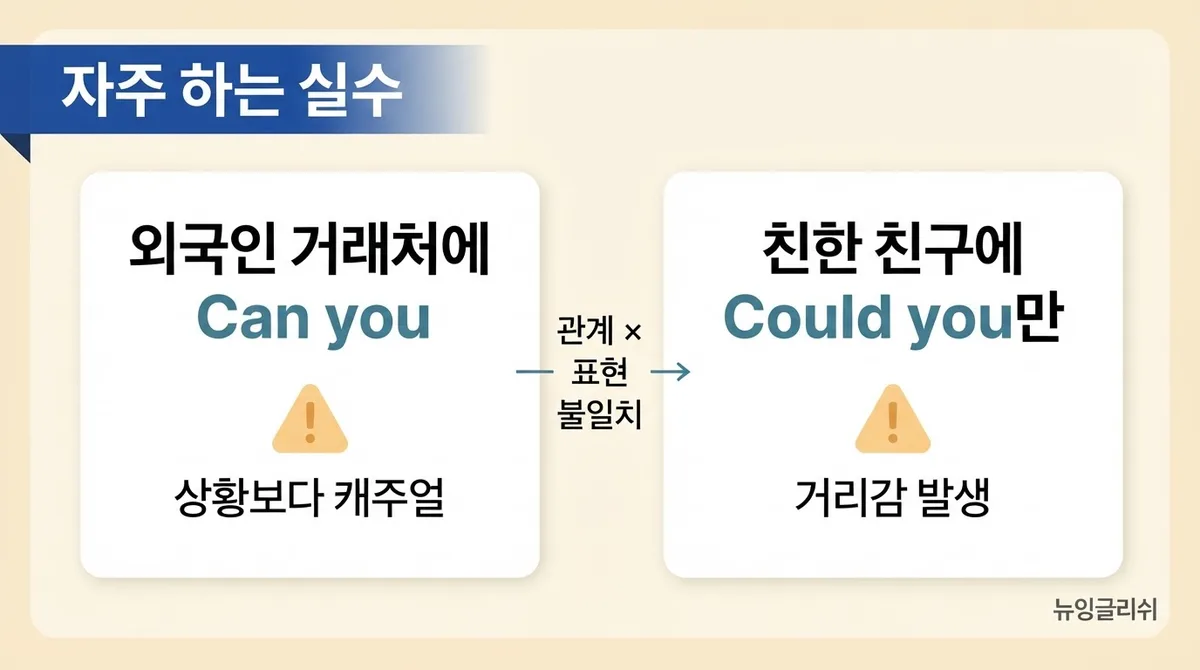 자주 하는 실수

외국인 거래처에
Can you

상황보다 캐주얼

관계 ×
표현
불일치

친한 친구에
Could you만

거리감 발생

뉴잉글리쉬